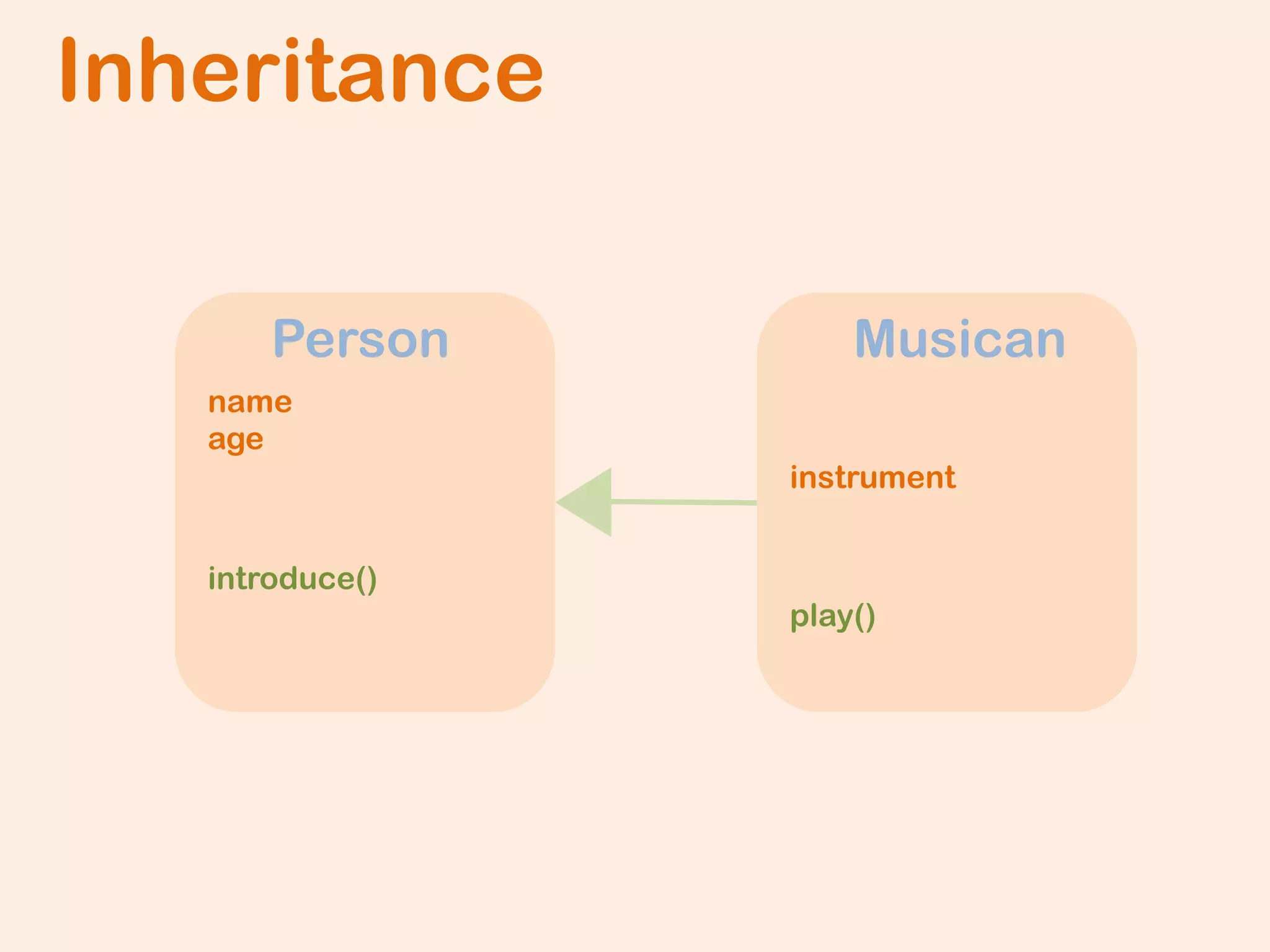 Inheritance

Person

name
age

introduce()

Musican

instrument

play()